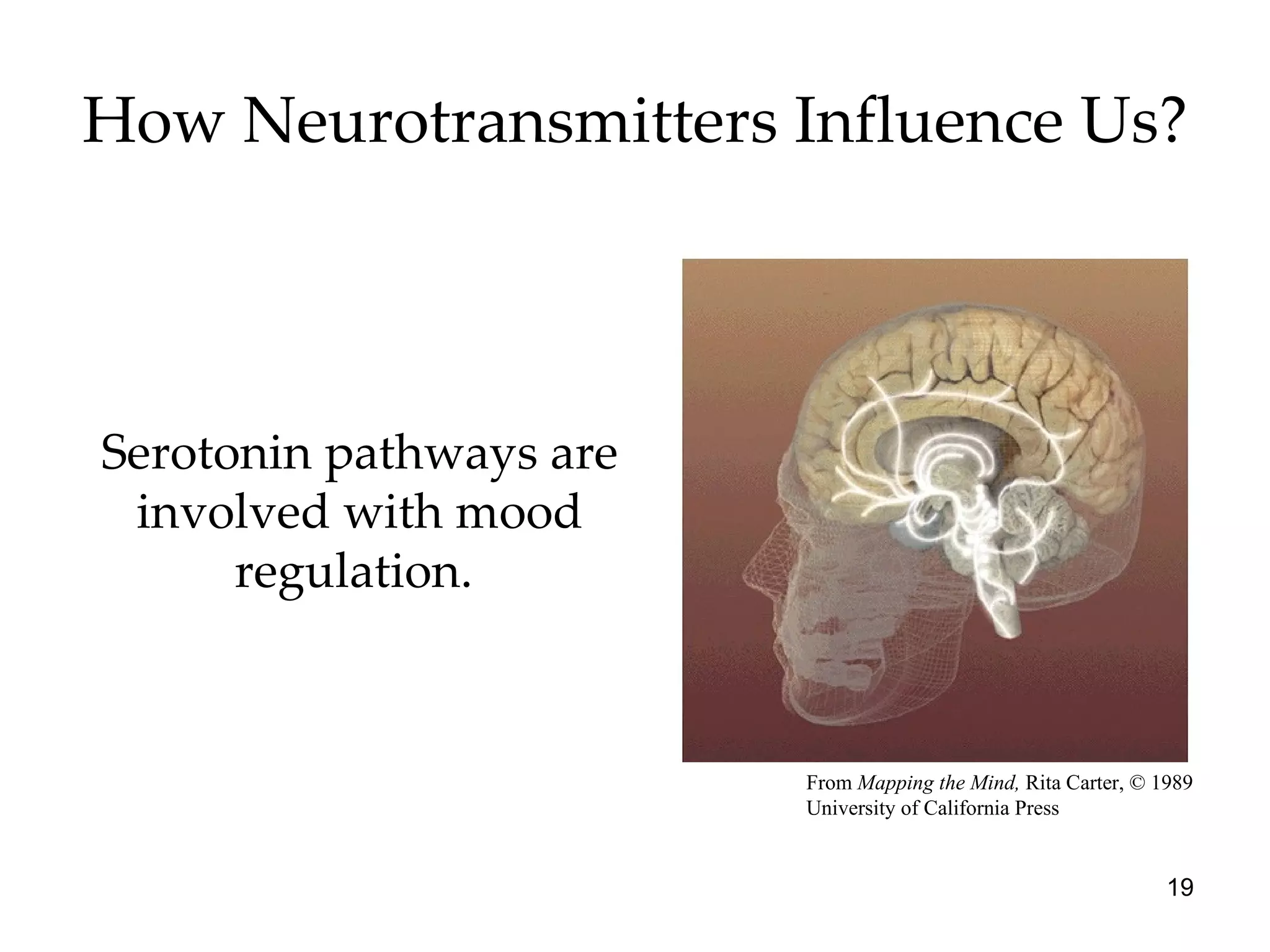 How Neurotransmitters Influence Us?

Serotonin pathways are involved with mood regulation.

From Mapping the Mind, Rita Carter, © 1989 University of California Press

19